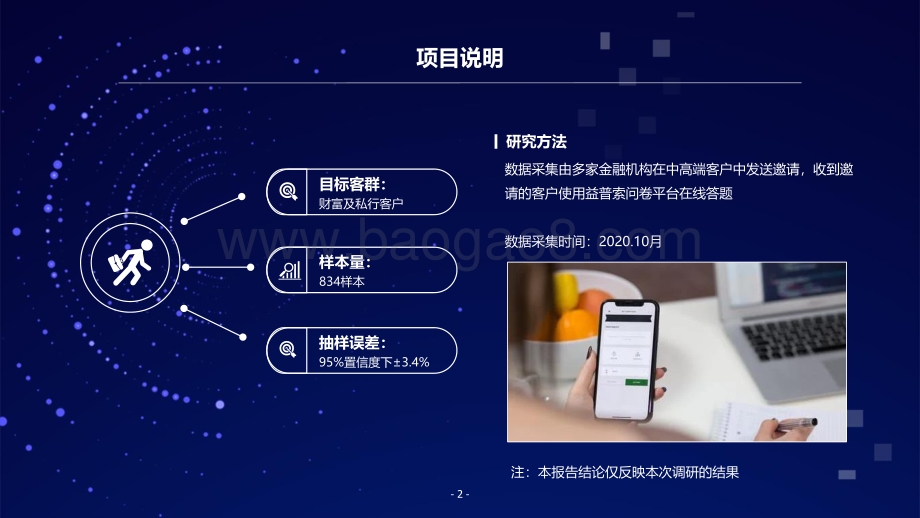 项目说明

目标客群：
财富及私行客户

样本量：
834样本

抽样误差：
95%置信度下±3.4%

研究方法
数据采集由多家金融机构在中高端客户中发送邀请，收到邀请的客户使用益普索问卷平台在线答题

数据采集时间：2020.10月

www.baogao8.com

注：本报告结论仅反映本次调研的结果

- 2 -